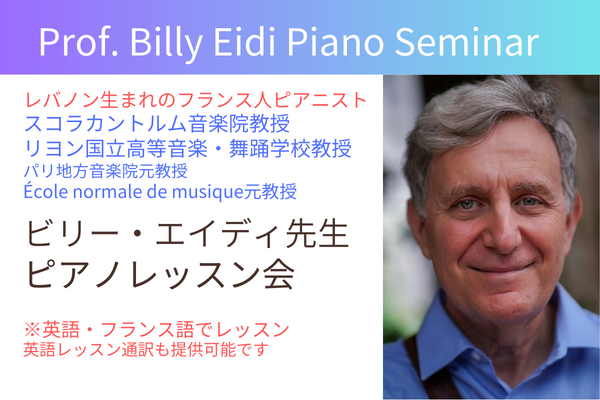 Prof. Billy Eidi Piano Seminar

レバノン生まれのフランス人ピアニスト
スコラカントルム音楽院教授
リヨン国立高等音楽・舞踊学校教授
パリ地方音楽院元教授
École normale de musique元教授

ビリー・エイディ先生
ピアノレッスン会

※英語・フランス語でレッスン
英語レッスン通訳も提供可能です